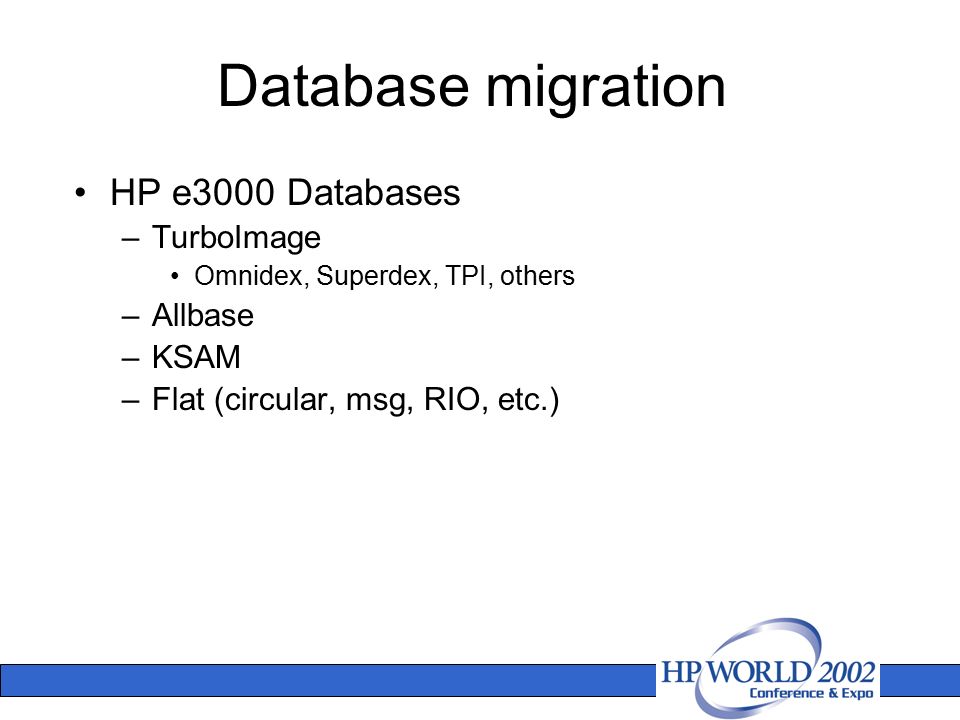 Database migration

• HP e3000 Databases
– TurboImage
• Omnidex, Superdex, TPI, others
– Allbase
– KSAM
– Flat (circular, msg, RIO, etc.)

HP WORLD 2002
Conference & Expo